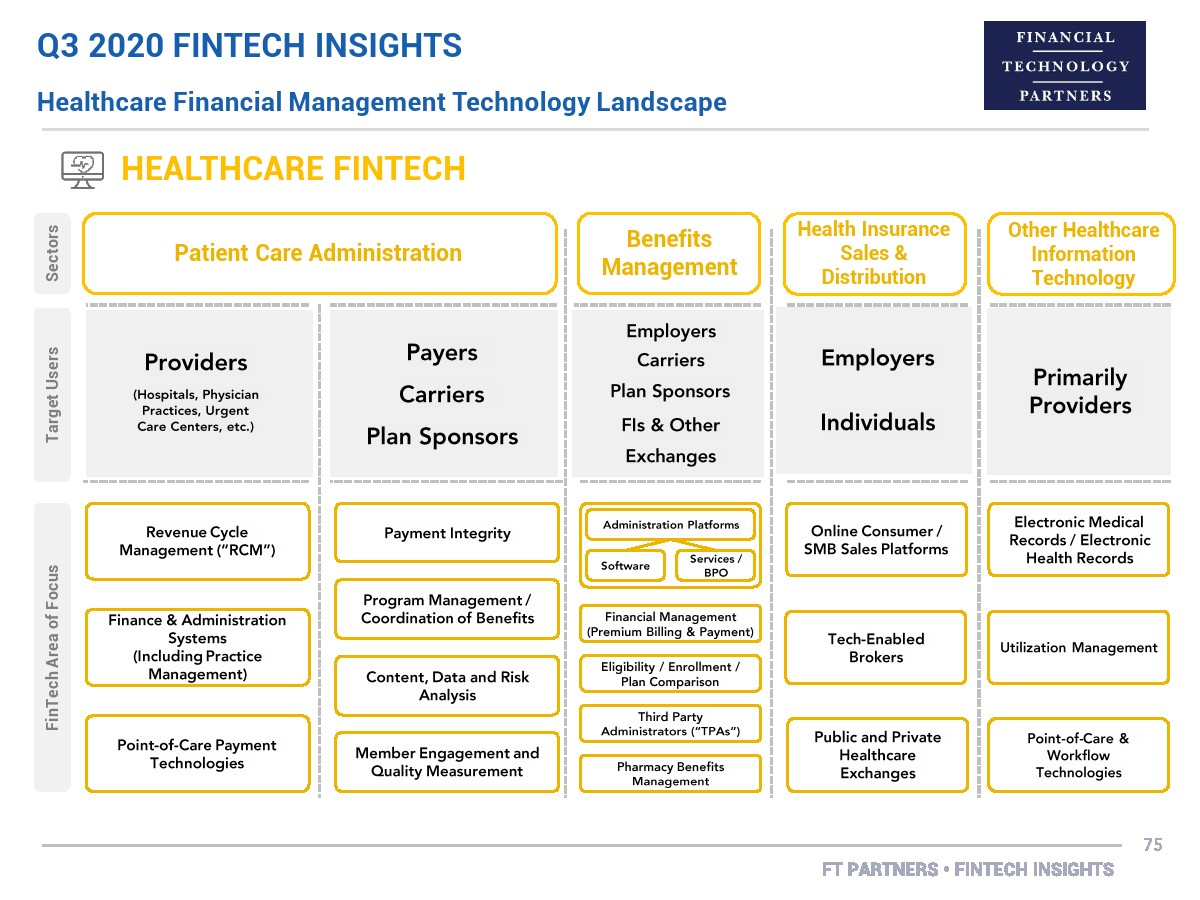 Q3 2020 FINTECH INSIGHTS

Healthcare Financial Management Technology Landscape

FINANCIAL TECHNOLOGY PARTNERS

HEALTHCARE FINTECH

Sectors

Patient Care Administration

Benefits Management

Health Insurance Sales & Distribution

Other Healthcare Information Technology

Target Users

Providers
(Hospitals, Physician Practices, Urgent Care Centers, etc.)

Payers
Carriers
Plan Sponsors

Employers
Carriers
Plan Sponsors
FIs & Other
Exchanges

Employers
Individuals

Primarily Providers

FinTech Area of Focus

Revenue Cycle Management ("RCM")

Finance & Administration Systems (Including Practice Management)

Point-of-Care Payment Technologies

Payment Integrity

Program Management / Coordination of Benefits

Content, Data and Risk Analysis

Member Engagement and Quality Measurement

Administration Platforms

Software

Services / BPO

Financial Management (Premium Billing & Payment)

Eligibility / Enrollment / Plan Comparison

Third Party Administrators ("TPAs")

Pharmacy Benefits Management

Online Consumer / SMB Sales Platforms

Tech-Enabled Brokers

Public and Private Healthcare Exchanges

Electronic Medical Records / Electronic Health Records

Utilization Management

Point-of-Care & Workflow Technologies

75

FT PARTNERS • FINTECH INSIGHTS